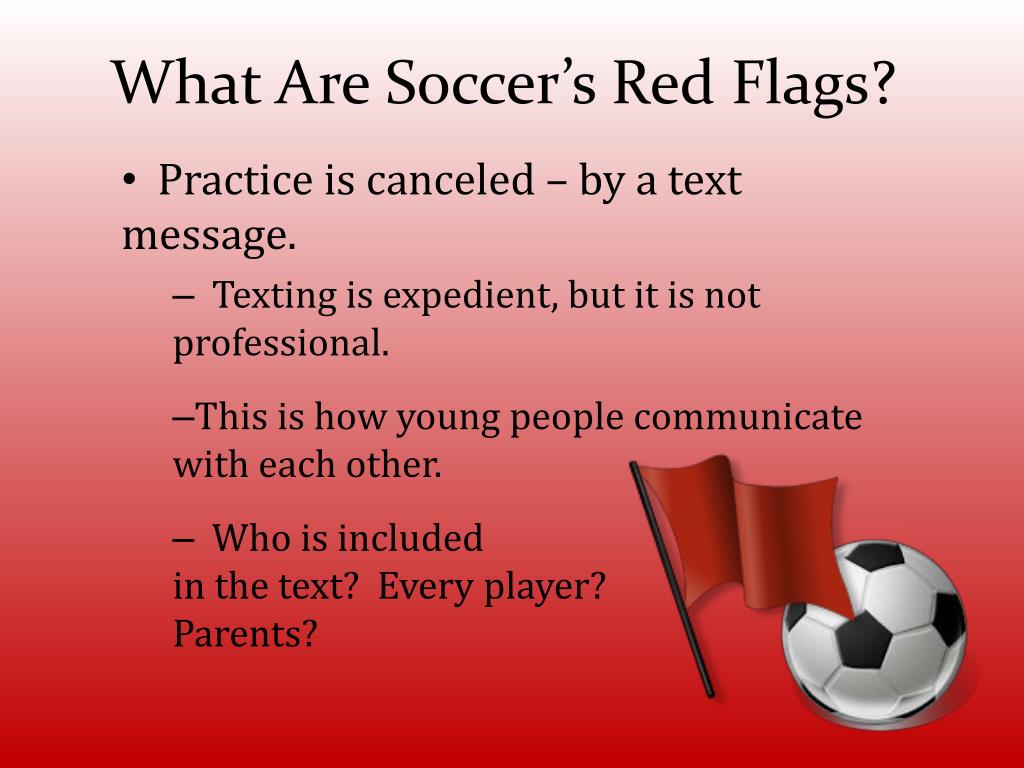 What Are Soccer's Red Flags?

• Practice is canceled – by a text message.

– Texting is expedient, but it is not professional.

–This is how young people communicate with each other.

– Who is included in the text? Every player? Parents?